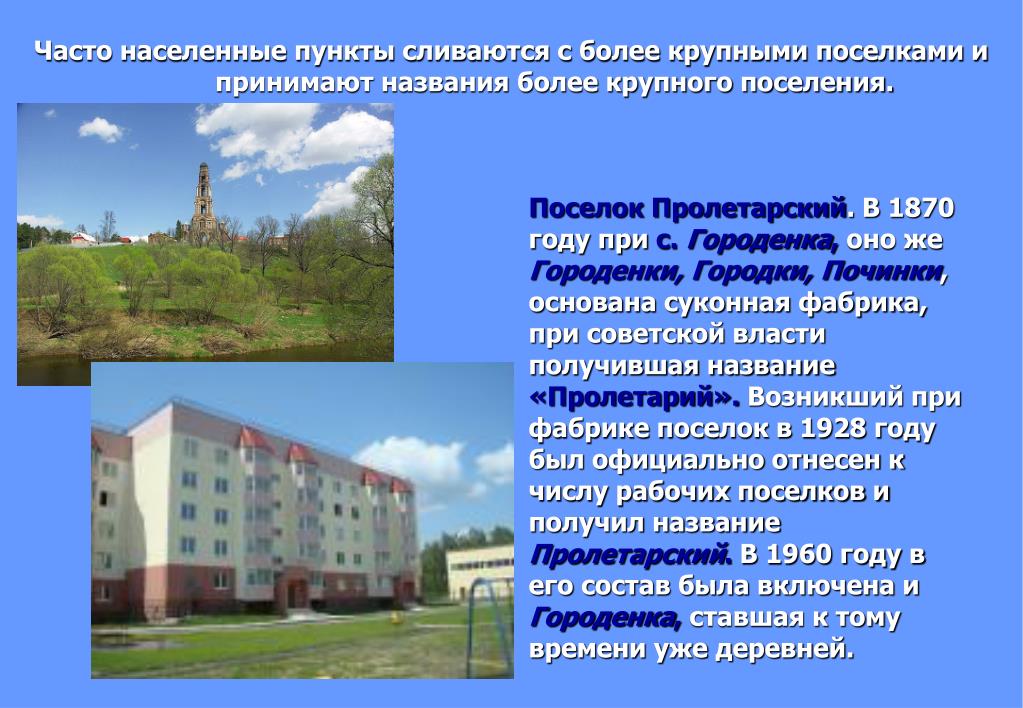 Часто населенные пункты сливаются с более крупными поселками и принимают названия более крупного поселения.

Поселок Пролетарский. В 1870 году при с. Городенка, оно же Городенки, Городки, Починки, основана суконная фабрика, при советской власти получившая название «Пролетарий». Возникший при фабрике поселок в 1928 году был официально отнесен к числу рабочих поселков и получил название Пролетарский. В 1960 году в его состав была включена и Городенка, ставшая к тому времени уже деревней.